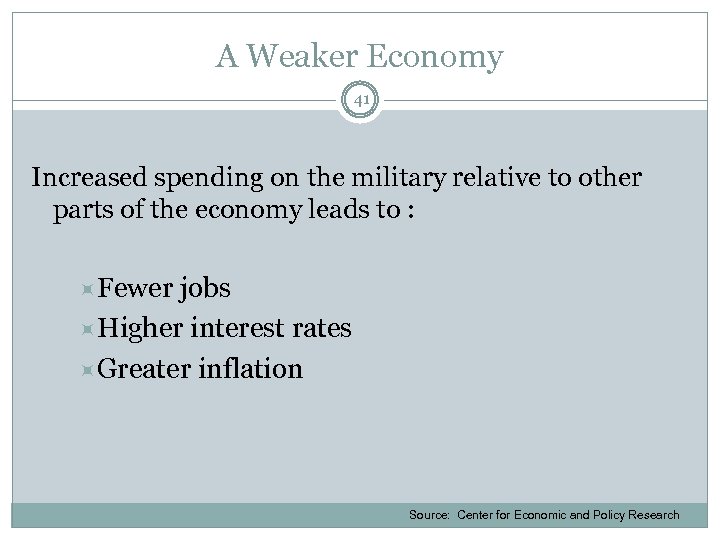 A Weaker Economy

41

Increased spending on the military relative to other parts of the economy leads to :

Fewer jobs
Higher interest rates
Greater inflation

Source: Center for Economic and Policy Research